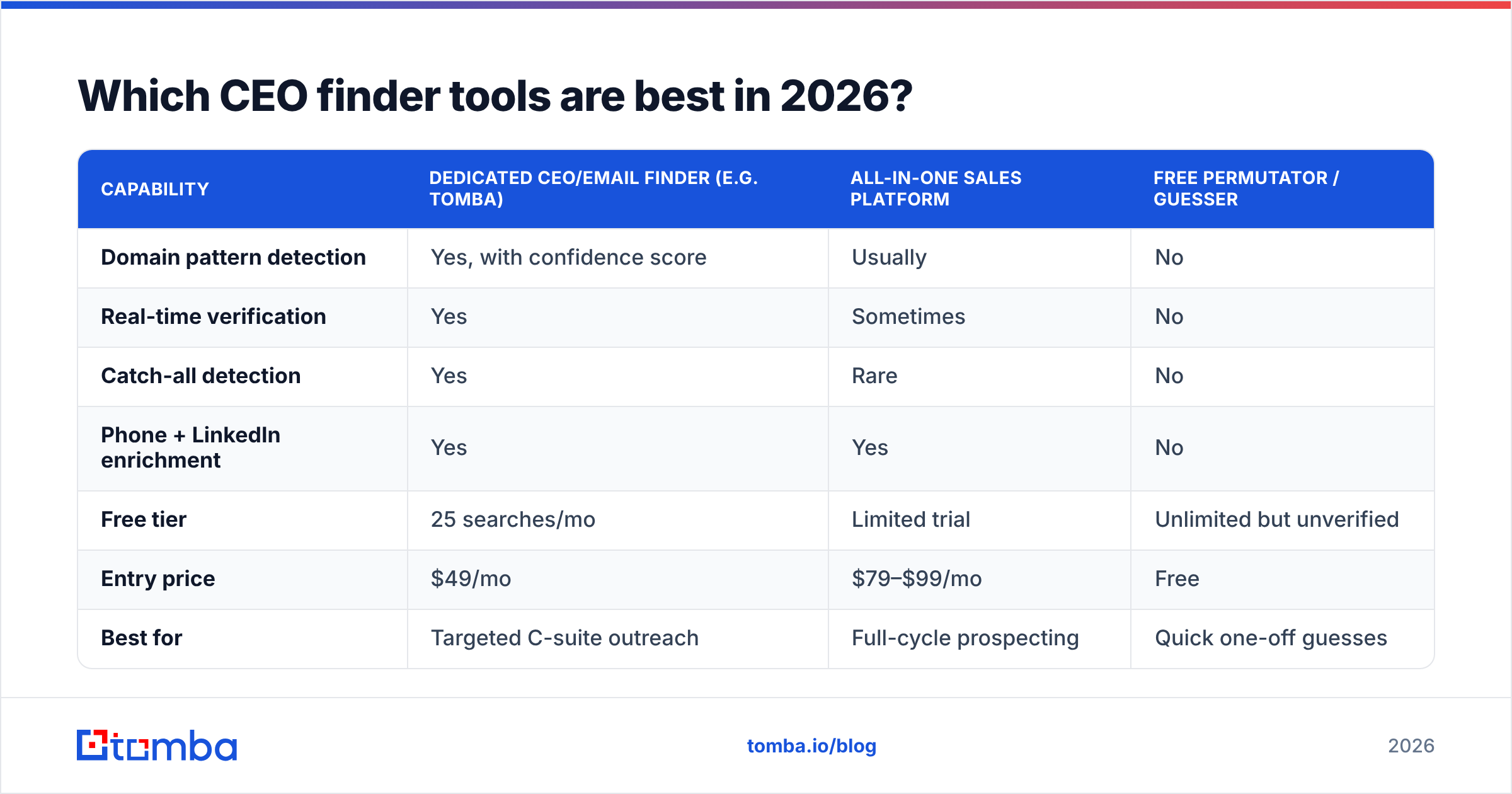 Which CEO finder tools are best in 2026?

| CAPABILITY | DEDICATED CEO/EMAIL FINDER (E.G. TOMBA) | ALL-IN-ONE SALES PLATFORM | FREE PERMUTATOR / GUESSER |
|---|---|---|---|
| Domain pattern detection | Yes, with confidence score | Usually | No |
| Real-time verification | Yes | Sometimes | No |
| Catch-all detection | Yes | Rare | No |
| Phone + LinkedIn enrichment | Yes | Yes | No |
| Free tier | 25 searches/mo | Limited trial | Unlimited but unverified |
| Entry price | \$49/mo | \$79–\$99/mo | Free |
| Best for | Targeted C-suite outreach | Full-cycle prospecting | Quick one-off guesses |

tomba

tomba.io/blog

2026